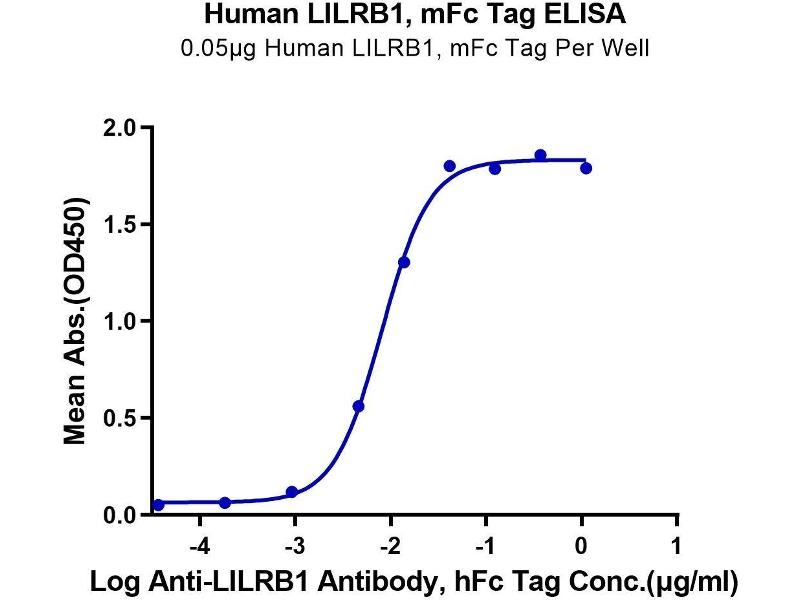 Human LILRB1, mFc Tag ELISA
0.05μg Human LILRB1, mFc Tag Per Well

Mean Abs.(OD450)

2.0
1.5
1.0
0.5
0.0

-4
-3
-2
-1
0
1

Log Anti-LILRB1 Antibody, hFc Tag Conc.(μg/ml)